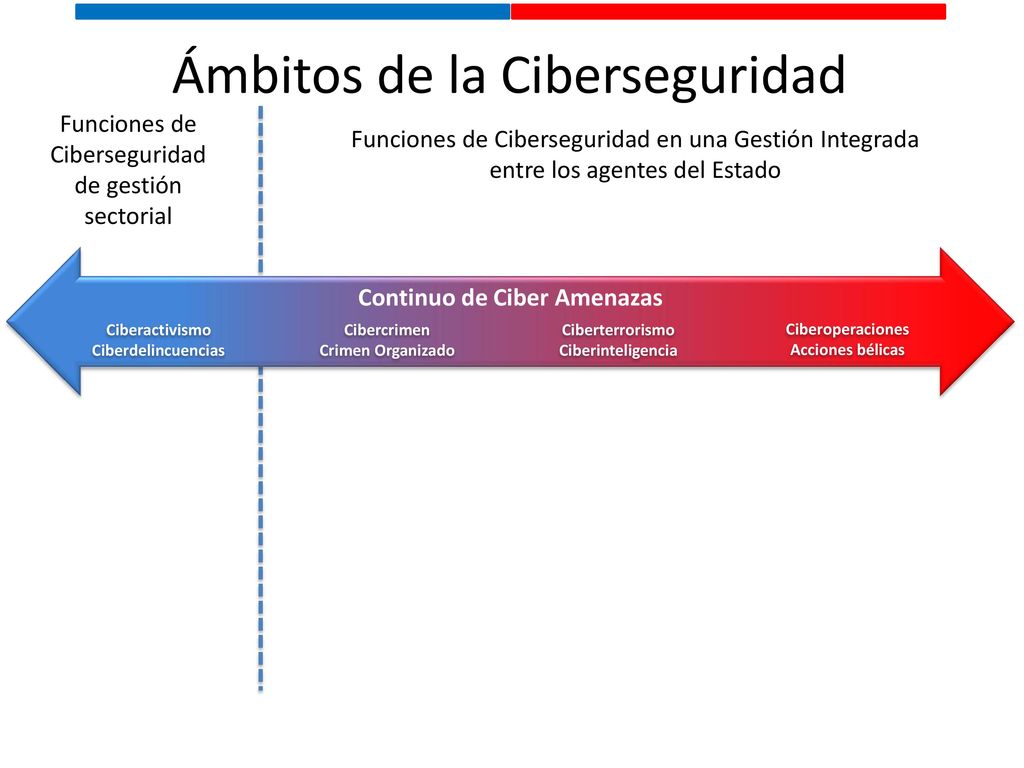 Ámbitos de la Ciberseguridad

Funciones de Ciberseguridad de gestión sectorial

Funciones de Ciberseguridad en una Gestión Integrada entre los agentes del Estado

Continuo de Ciber Amenazas

Ciberactivismo
Ciberdelincuencias

Cibercrimen
Crimen Organizado

Ciberterrorismo
Ciberinteligencia

Ciberoperaciones
Acciones bélicas